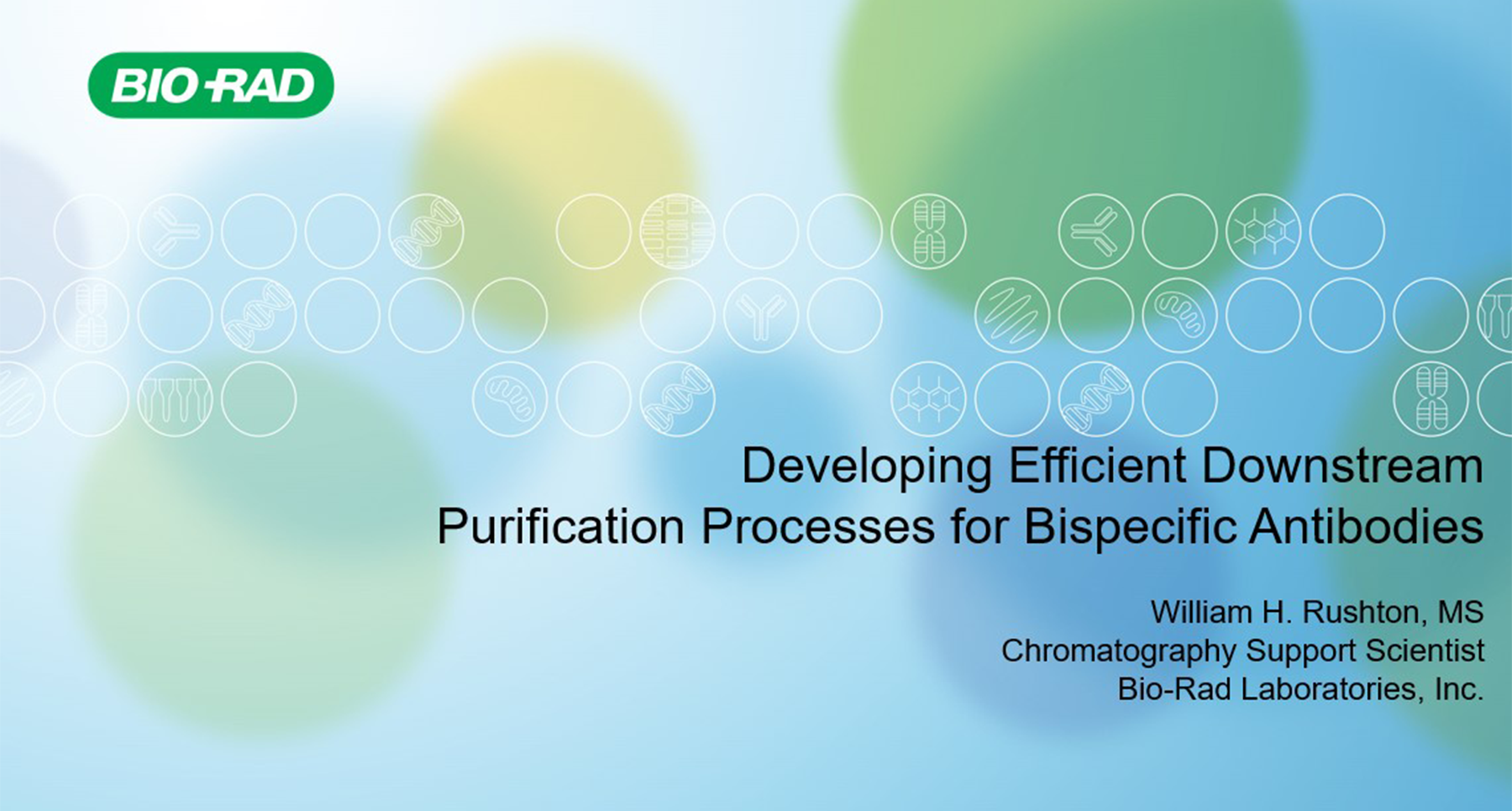 BIO-RAD

Developing Efficient Downstream Purification Processes for Bispecific Antibodies

William H. Rushton, MS
Chromatography Support Scientist
Bio-Rad Laboratories, Inc.